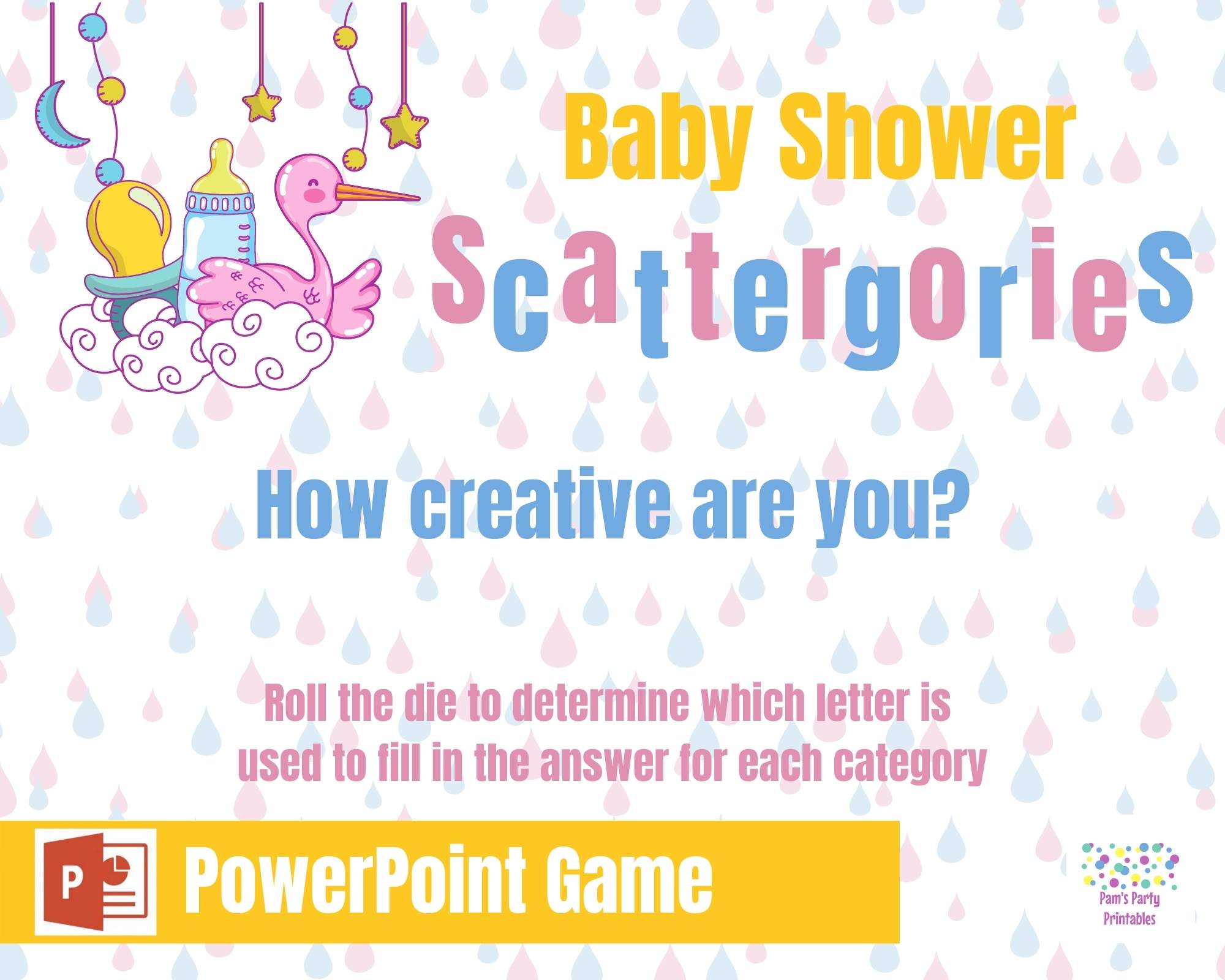 Baby Shower

Scattergories

How creative are you?

Roll the die to determine which letter is used to fill in the answer for each category

P

PowerPoint Game

Pam's Party Printables